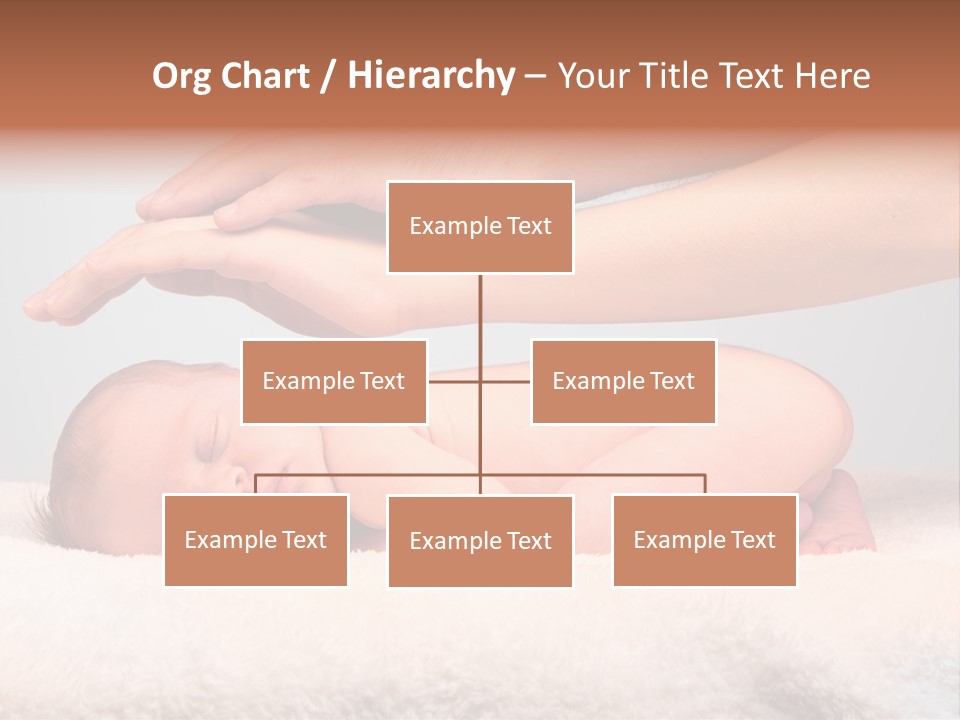 Org Chart / Hierarchy – Your Title Text Here

Example Text

Example Text

Example Text

Example Text

Example Text

Example Text